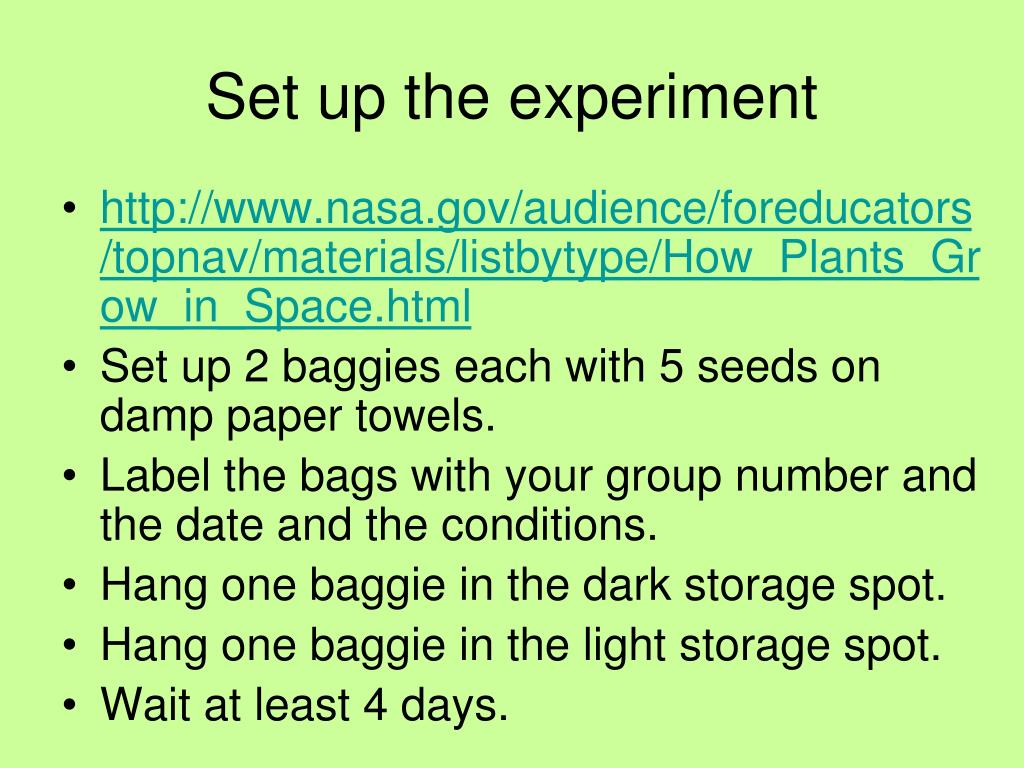 Set up the experiment

• http://www.nasa.gov/audience/foreducators/topnav/materials/listbytype/How_Plants_Grow_in_Space.html
• Set up 2 baggies each with 5 seeds on damp paper towels.
• Label the bags with your group number and the date and the conditions.
• Hang one baggie in the dark storage spot.
• Hang one baggie in the light storage spot.
• Wait at least 4 days.